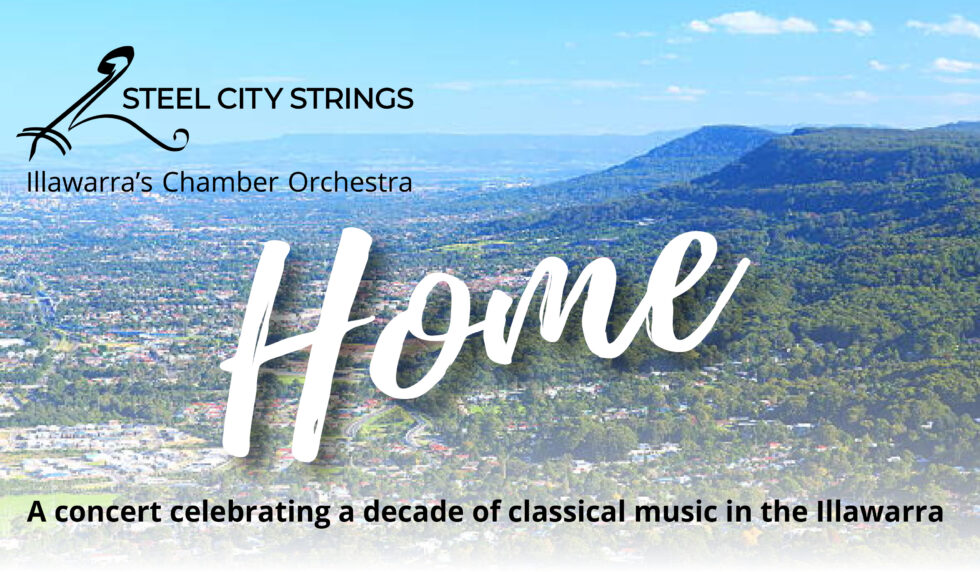 STEEL CITY STRINGS
Illawarra's Chamber Orchestra

Home

A concert celebrating a decade of classical music in the Illawarra